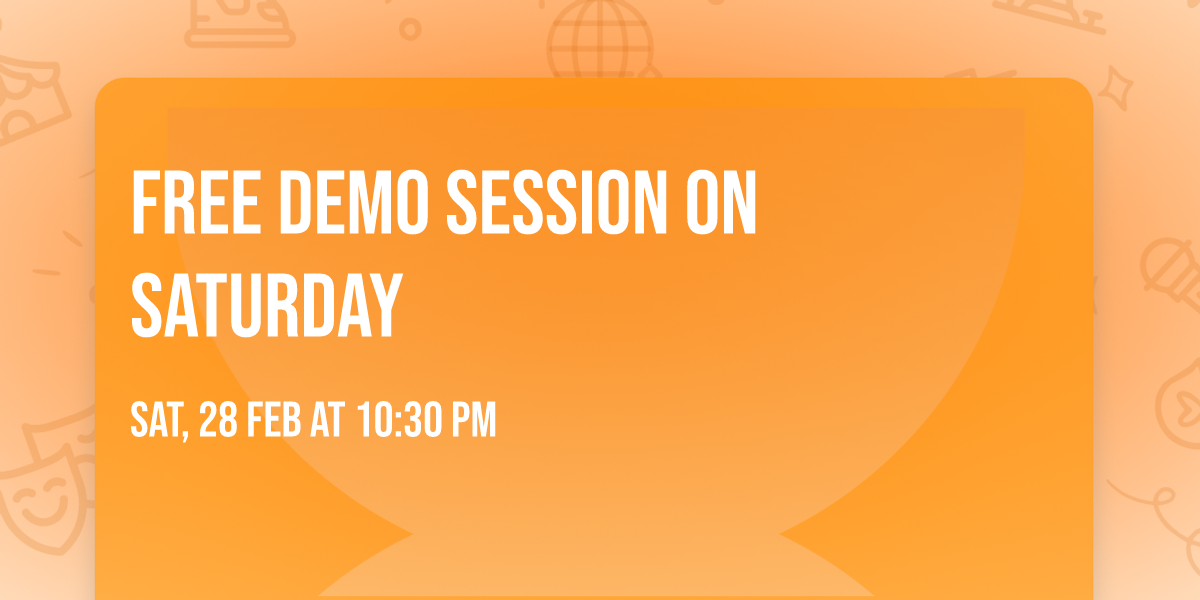 FREE DEMO SESSION ON SATURDAY

SAT, 28 FEB AT 10:30 PM